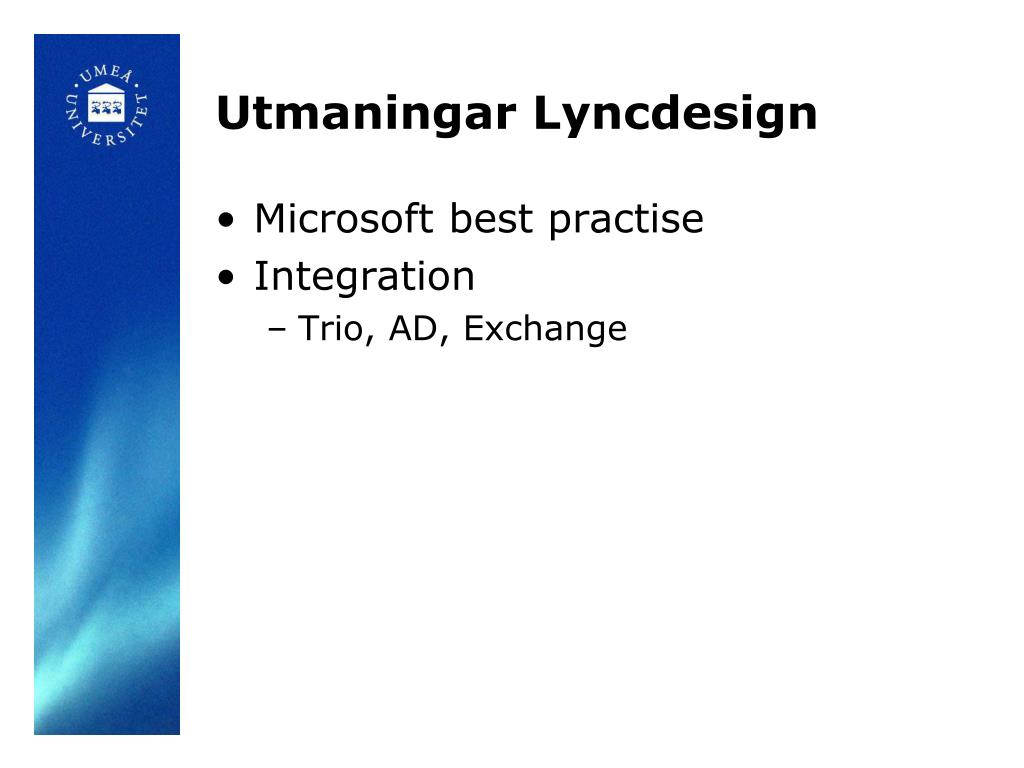 UMEÅ UNIVERSITET

Utmaningar Lyncdesign

• Microsoft best practise
• Integration
– Trio, AD, Exchange